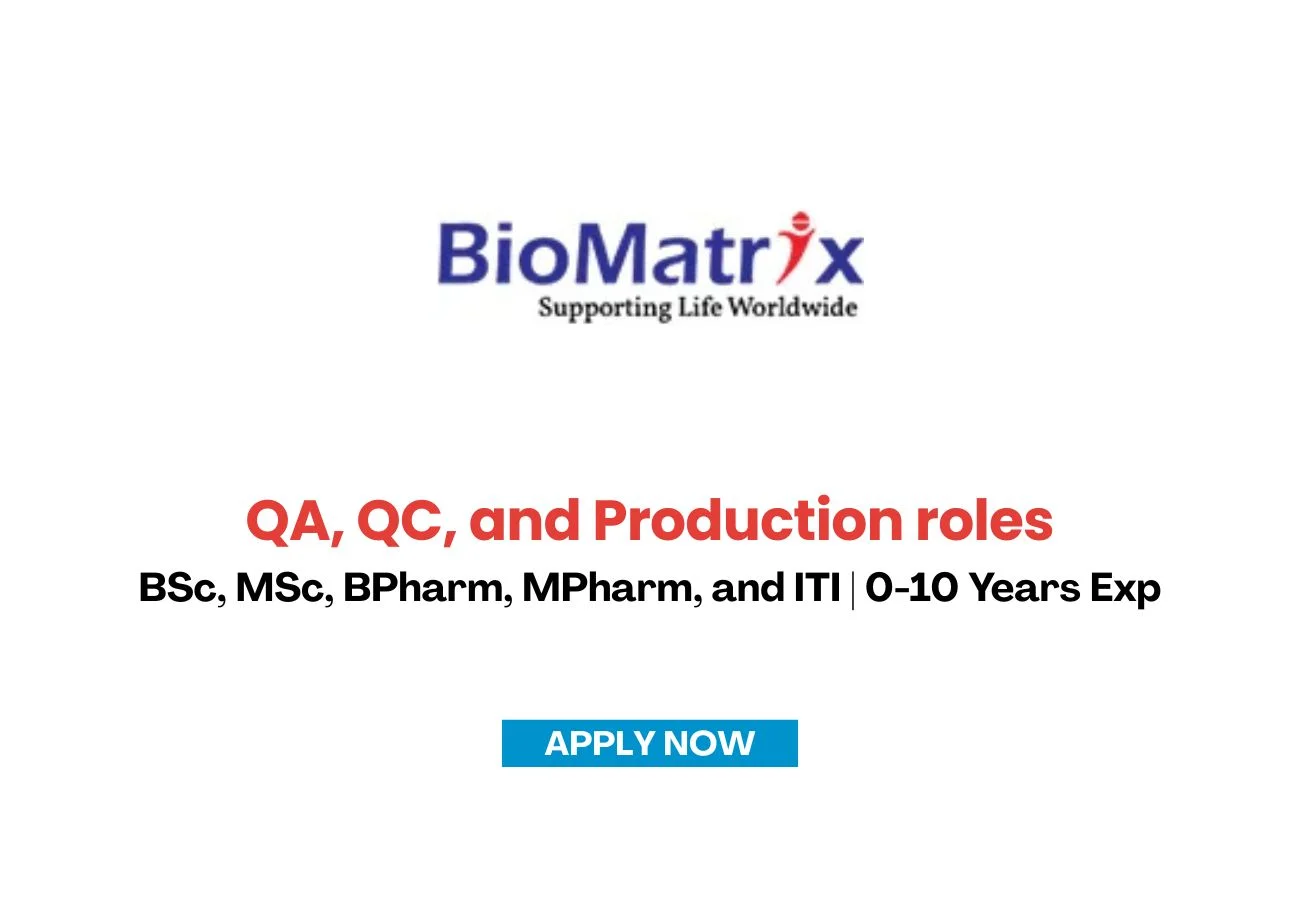 BioMatrix
Supporting Life Worldwide

QA, QC, and Production roles

BSc, MSc, BPharm, MPharm, and ITI | 0-10 Years Exp

APPLY NOW